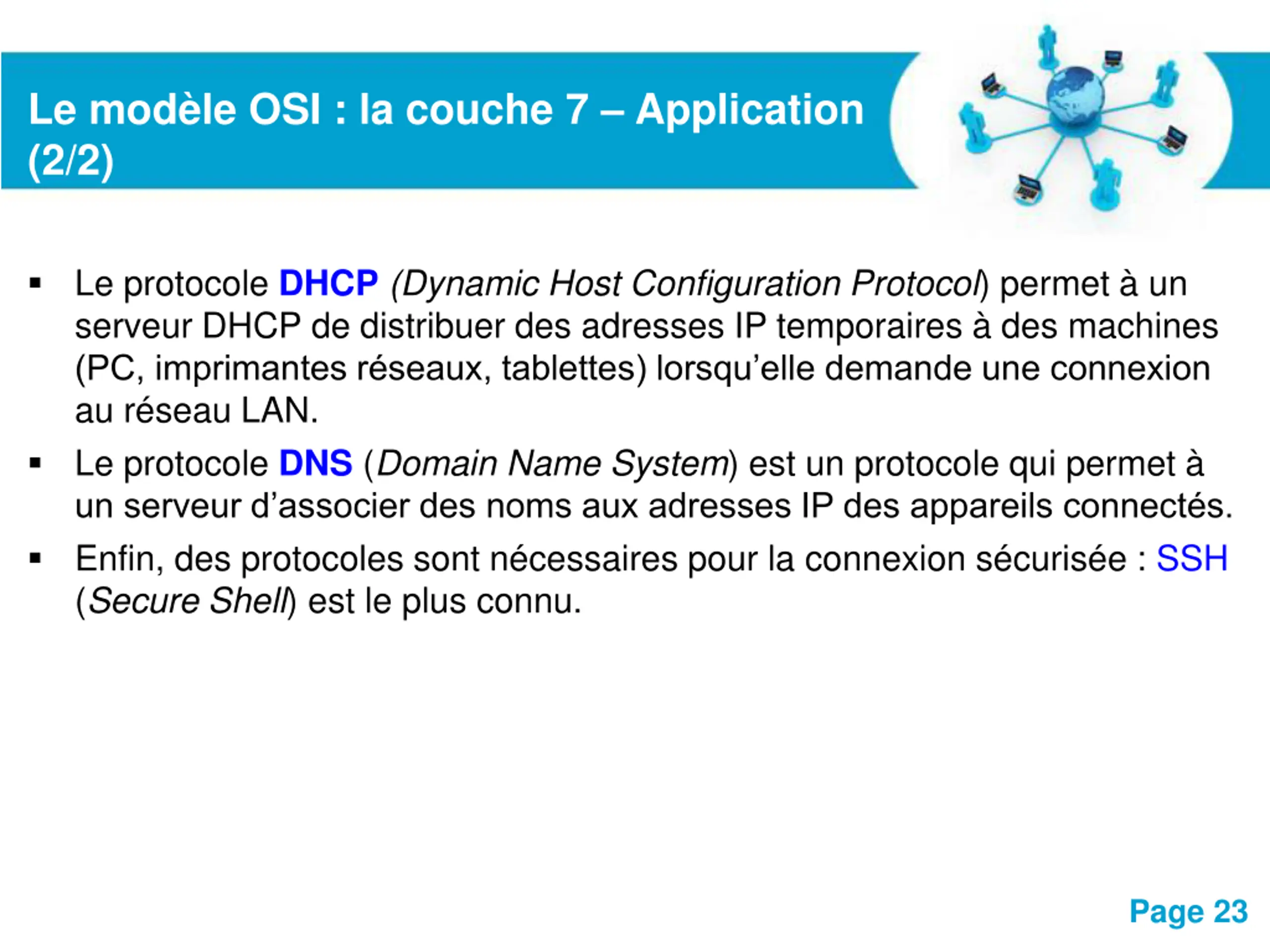 Le modèle OSI : la couche 7 – Application (2/2)

▪ Le protocole DHCP (Dynamic Host Configuration Protocol) permet à un serveur DHCP de distribuer des adresses IP temporaires à des machines (PC, imprimantes réseaux, tablettes) lorsqu'elle demande une connexion au réseau LAN.

▪ Le protocole DNS (Domain Name System) est un protocole qui permet à un serveur d'associer des noms aux adresses IP des appareils connectés.

▪ Enfin, des protocoles sont nécessaires pour la connexion sécurisée : SSH (Secure Shell) est le plus connu.

Page 23